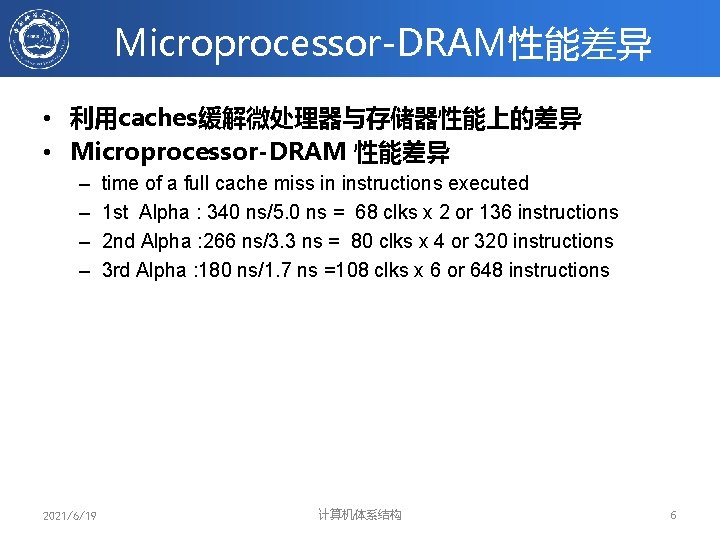 Microprocessor-DRAM性能差异

• 利用caches缓解微处理器与存储器性能上的差异
• Microprocessor-DRAM 性能差异
– time of a full cache miss in instructions executed
– 1st Alpha : 340 ns/5.0 ns = 68 clks x 2 or 136 instructions
– 2nd Alpha :266 ns/3.3 ns = 80 clks x 4 or 320 instructions
– 3rd Alpha :180 ns/1.7 ns =108 clks x 6 or 648 instructions

2021/6/19
计算机体系结构
6